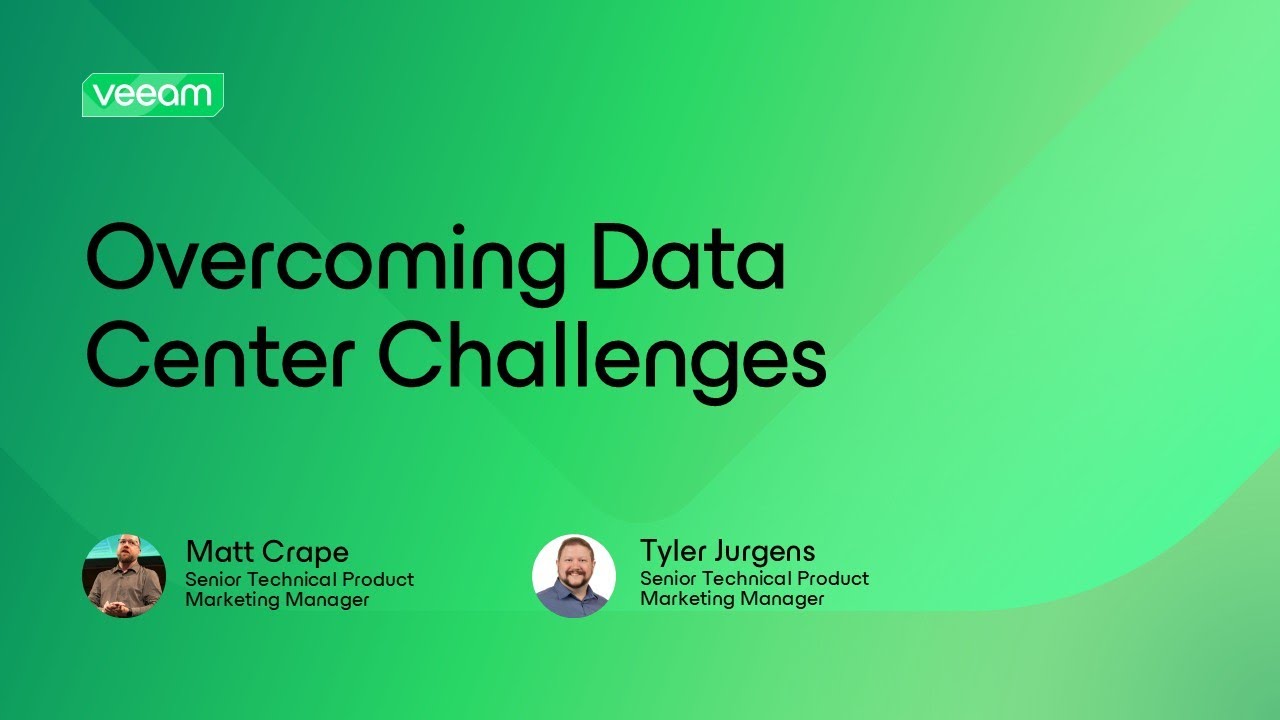 veeam

Overcoming Data Center Challenges

Matt Crape
Senior Technical Product Marketing Manager

Tyler Jurgens
Senior Technical Product Marketing Manager